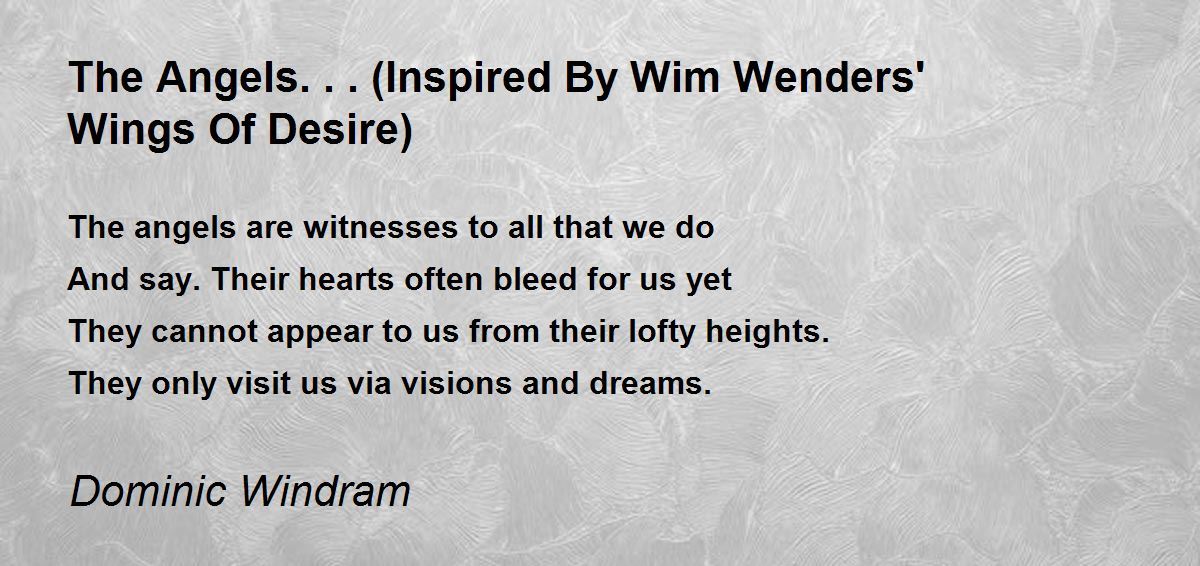 The Angels. . . (Inspired By Wim Wenders' Wings Of Desire)

The angels are witnesses to all that we do
And say. Their hearts often bleed for us yet
They cannot appear to us from their lofty heights.
They only visit us via visions and dreams.

Dominic Windram